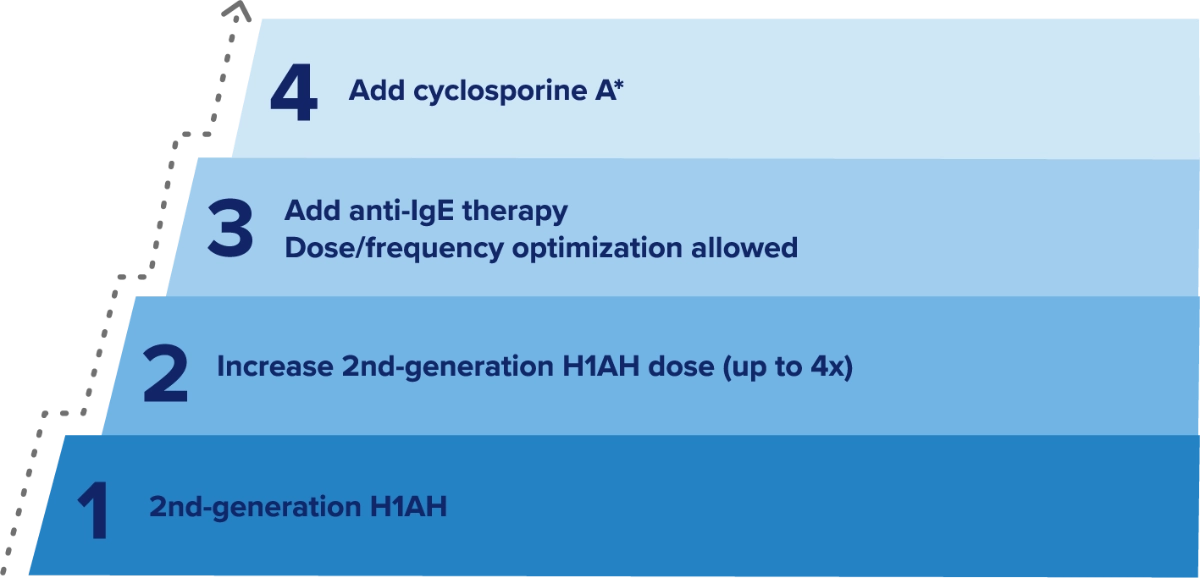 4 Add cyclosporine A*

3 Add anti-IgE therapy
Dose/frequency optimization allowed

2 Increase 2nd-generation H1AH dose (up to 4x)

1 2nd-generation H1AH